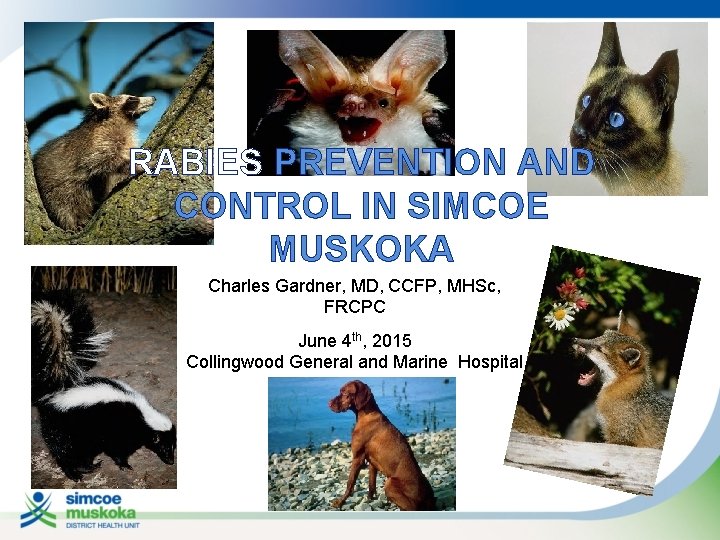 RABIES PREVENTION AND CONTROL IN SIMCOE MUSKOKA

Charles Gardner, MD, CCFP, MHSc, FRCPC

June 4$^{th}$, 2015
Collingwood General and Marine Hospital

simcoe muskoka
DISTRICT HEALTH UNIT